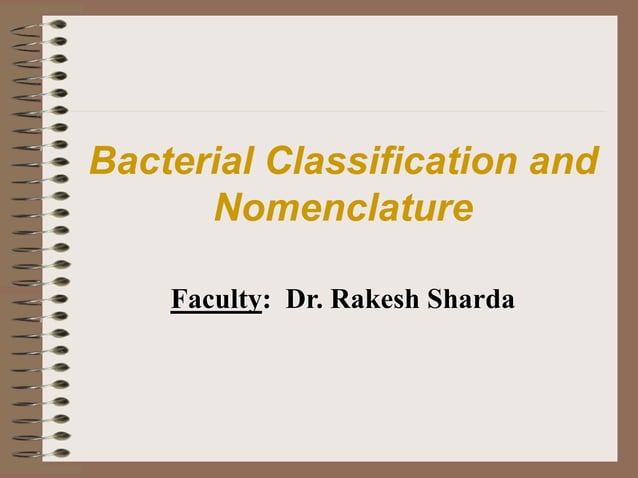 Bacterial Classification and Nomenclature

Faculty: Dr. Rakesh Sharda